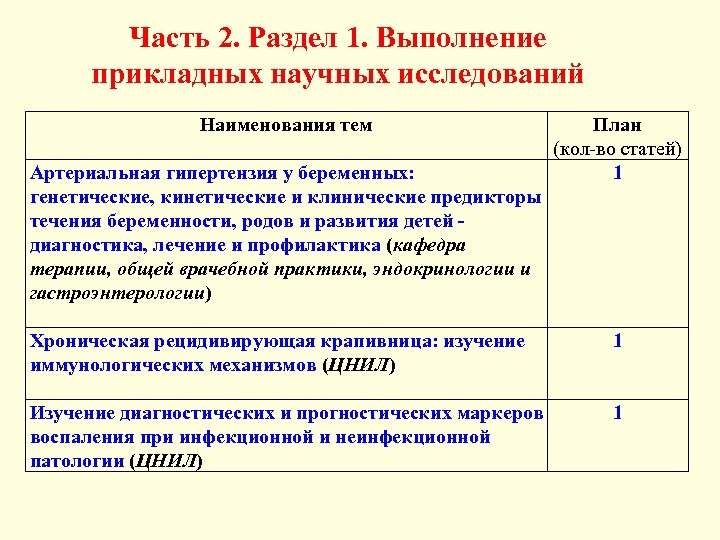 Часть 2. Раздел 1. Выполнение прикладных научных исследований

| Наименования тем | План (кол-во статей) |
|---|---|
| Артериальная гипертензия у беременных: генетические, кинетические и клинические предикторы течения беременности, родов и развития детей - диагностика, лечение и профилактика (кафедра терапии, общей врачебной практики, эндокринологии и гастроэнтерологии) | 1 |
| Хроническая рецидивирующая крапивница: изучение иммунологических механизмов (ЦНИЛ) | 1 |
| Изучение диагностических и прогностических маркеров воспаления при инфекционной и неинфекционной патологии (ЦНИЛ) | 1 |